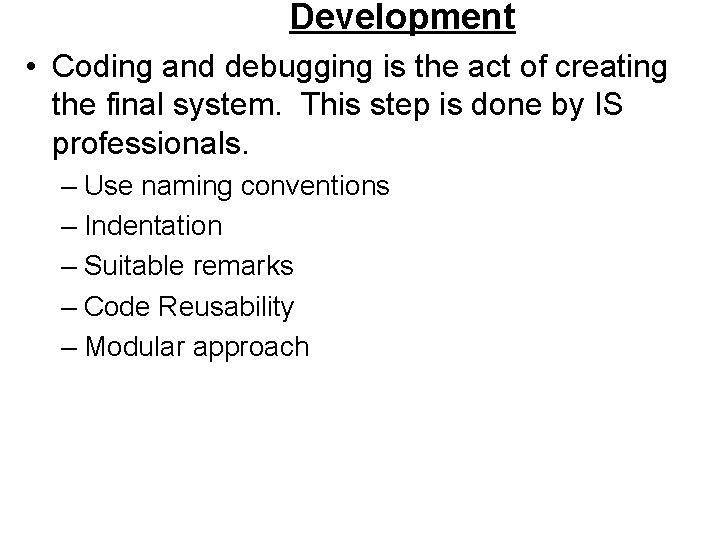 Development

• Coding and debugging is the act of creating the final system. This step is done by IS professionals.

– Use naming conventions
– Indentation
– Suitable remarks
– Code Reusability
– Modular approach